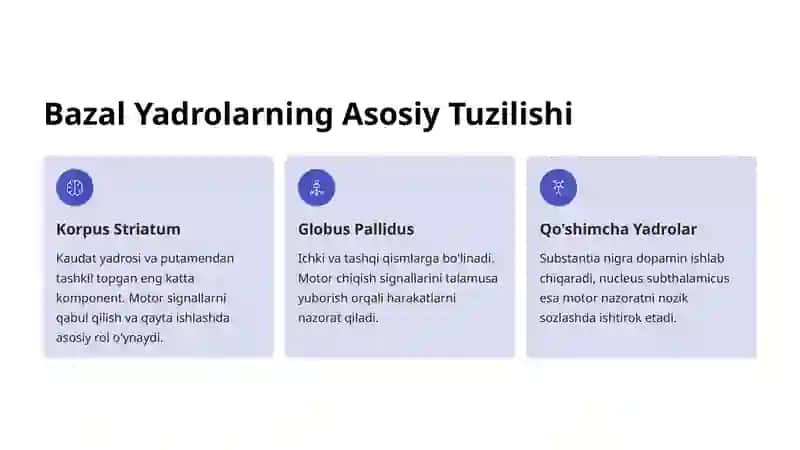 Bazal Yadrolarning Asosiy Tuzilishi

Korpus Striatum

Kaudat yadrosi va putamendan tashkil topgan eng katta komponent. Motor signallarni qabul qilish va qayta ishlashda asosiy rol o'ynaydi.

Globus Pallidus

Ichki va tashqi qismlarga bo'linadi. Motor chiqish signallarini talamusa yuborish orqali harakatlarni nazorat qiladi.

Qo'shimcha Yadrolar

Substantia nigra dopamin ishlab chiqaradi, nucleus subthalamicus esa motor nazoratni nozik sozlashda ishtirok etadi.